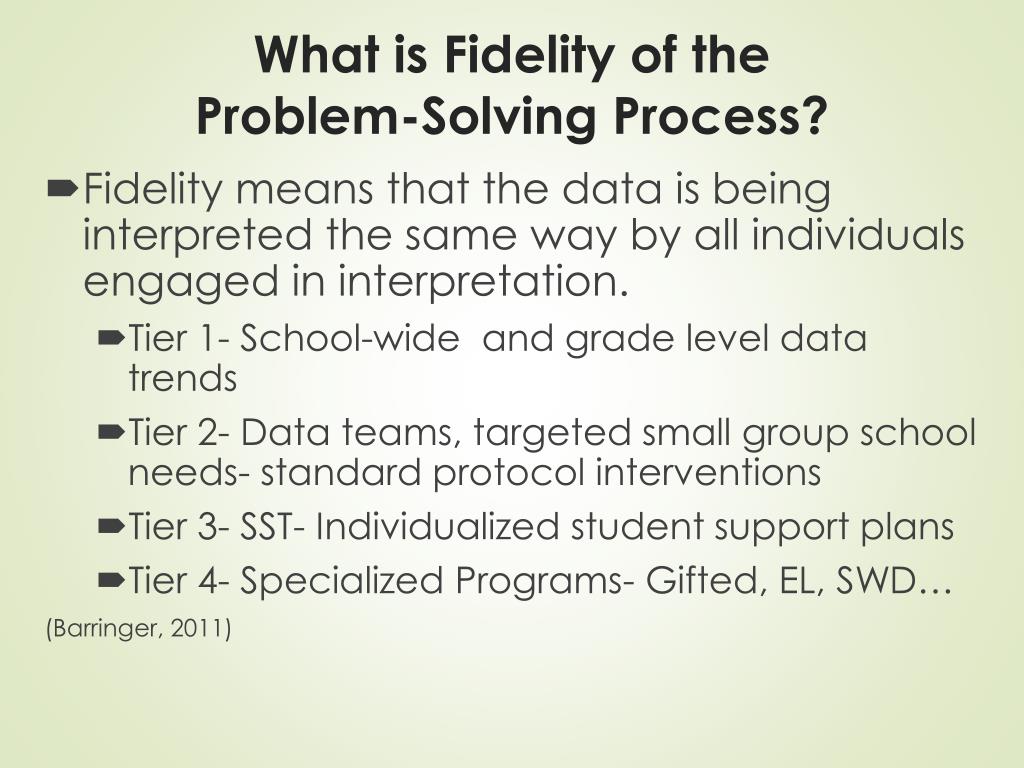 What is Fidelity of the Problem-Solving Process?

Fidelity means that the data is being interpreted the same way by all individuals engaged in interpretation.

Tier 1- School-wide and grade level data trends

Tier 2- Data teams, targeted small group school needs- standard protocol interventions

Tier 3- SST- Individualized student support plans

Tier 4- Specialized Programs- Gifted, EL, SWD…

(Barringer, 2011)